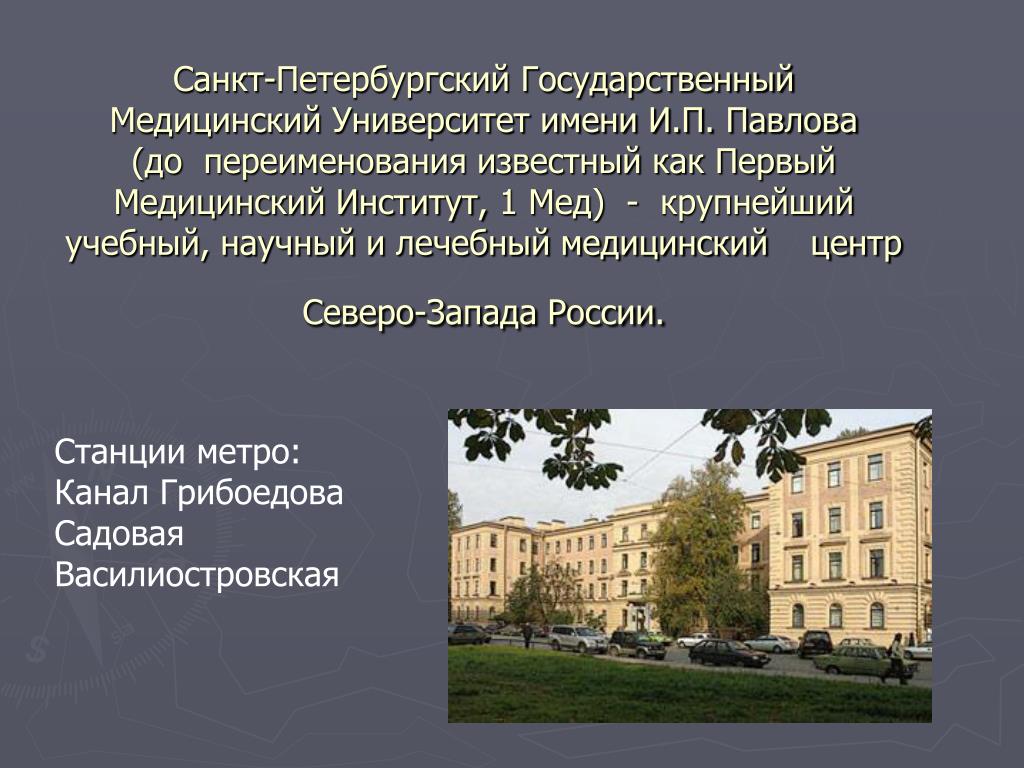 Санкт-Петербургский Государственный Медицинский Университет имени И.П. Павлова (до переименования известный как Первый Медицинский Институт, 1 Мед) - крупнейший учебный, научный и лечебный медицинский центр

Северо-Запада России.

Станции метро:
Канал Грибоедова
Садовая
Василиостровская